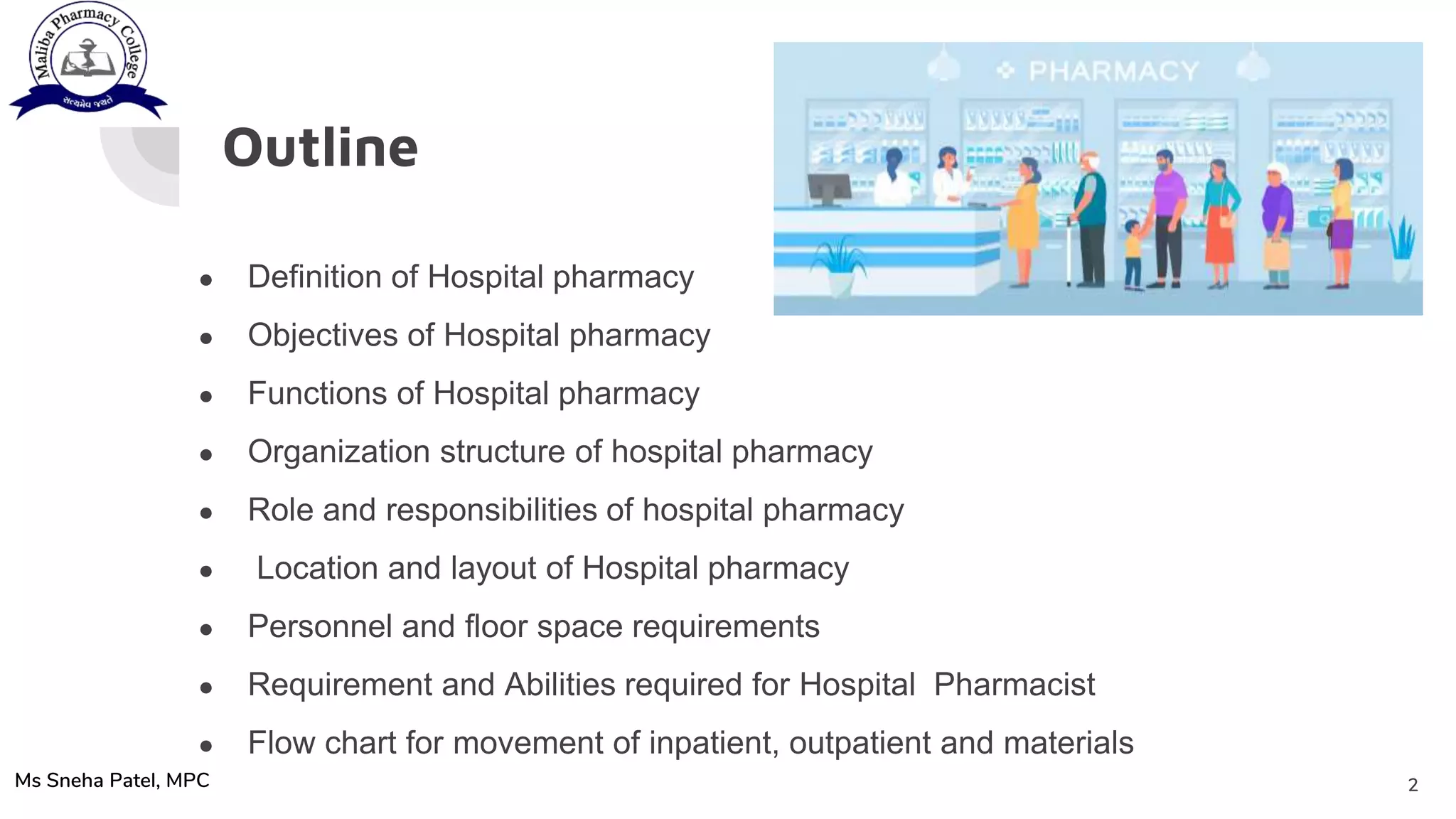 Maliba Pharmacy College
સત્યમેવ જયતે

Outline

PHARMACY

- Definition of Hospital pharmacy
- Objectives of Hospital pharmacy
- Functions of Hospital pharmacy
- Organization structure of hospital pharmacy
- Role and responsibilities of hospital pharmacy
- Location and layout of Hospital pharmacy
- Personnel and floor space requirements
- Requirement and Abilities required for Hospital Pharmacist
- Flow chart for movement of inpatient, outpatient and materials

Ms Sneha Patel, MPC

2